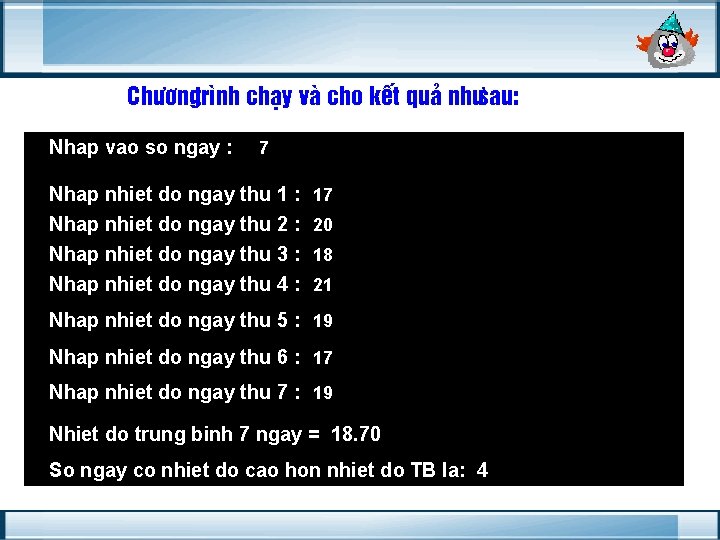 Chươngrình chạy và cho kết quả nhưsau:

Nhap vao so ngay : 7

Nhap nhiet do ngay thu 1 : 17
Nhap nhiet do ngay thu 2 : 20
Nhap nhiet do ngay thu 3 : 18
Nhap nhiet do ngay thu 4 : 21
Nhap nhiet do ngay thu 5 : 19
Nhap nhiet do ngay thu 6 : 17
Nhap nhiet do ngay thu 7 : 19

Nhiet do trung binh 7 ngay = 18.70

So ngay co nhiet do cao hon nhiet do TB la: 4